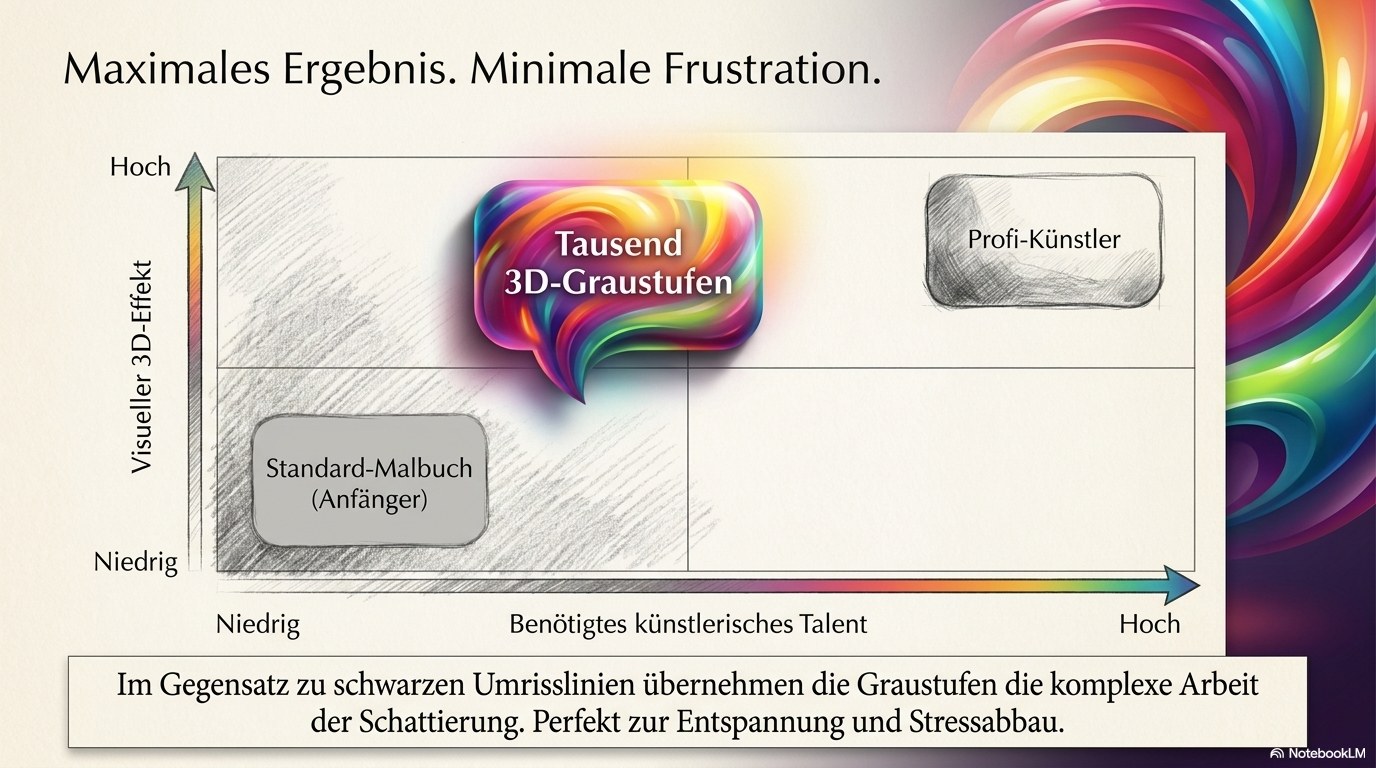 Maximales Ergebnis. Minimale Frustration.

Hoch

Visueller 3D-Effekt

Niedrig

Tausend 3D-Graustufen

Profi-Künstler

Standard-Malbuch (Anfänger)

Niedrig

Benötigtes künstlerisches Talent

Hoch

Im Gegensatz zu schwarzen Umrisslinien übernehmen die Graustufen die komplexe Arbeit der Schattierung. Perfekt zur Entspannung und Stressabbau.

NotebookLM